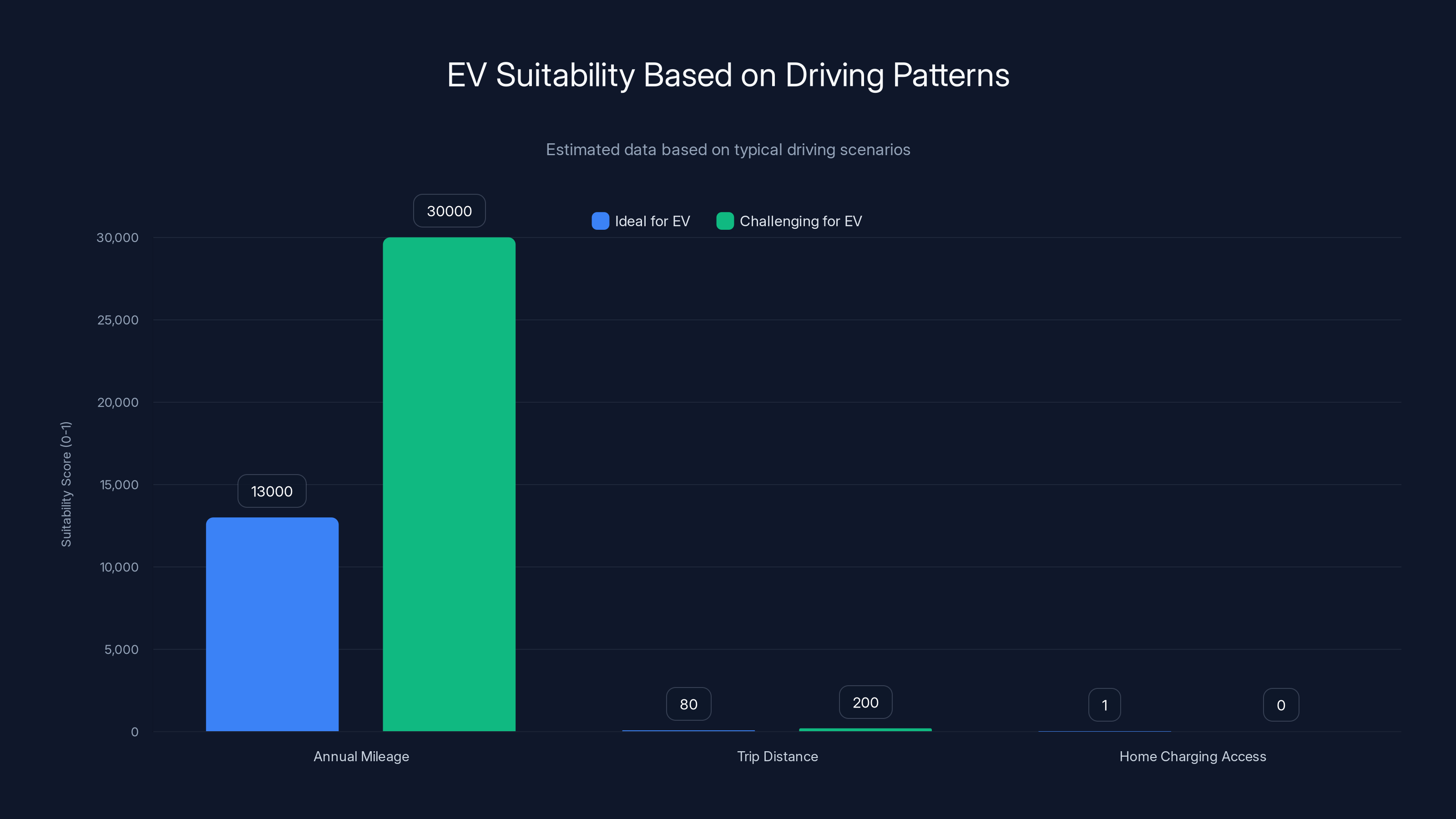 EV Suitability Based on Driving Patterns

Estimated data based on typical driving scenarios

Ideal for EV
Challenging for EV

Suitability Score (0-1)

30,000
25,000
20,000
15,000
10,000
5,000
0

13000
30000
80
200
1
0

Annual Mileage
Trip Distance
Home Charging Access